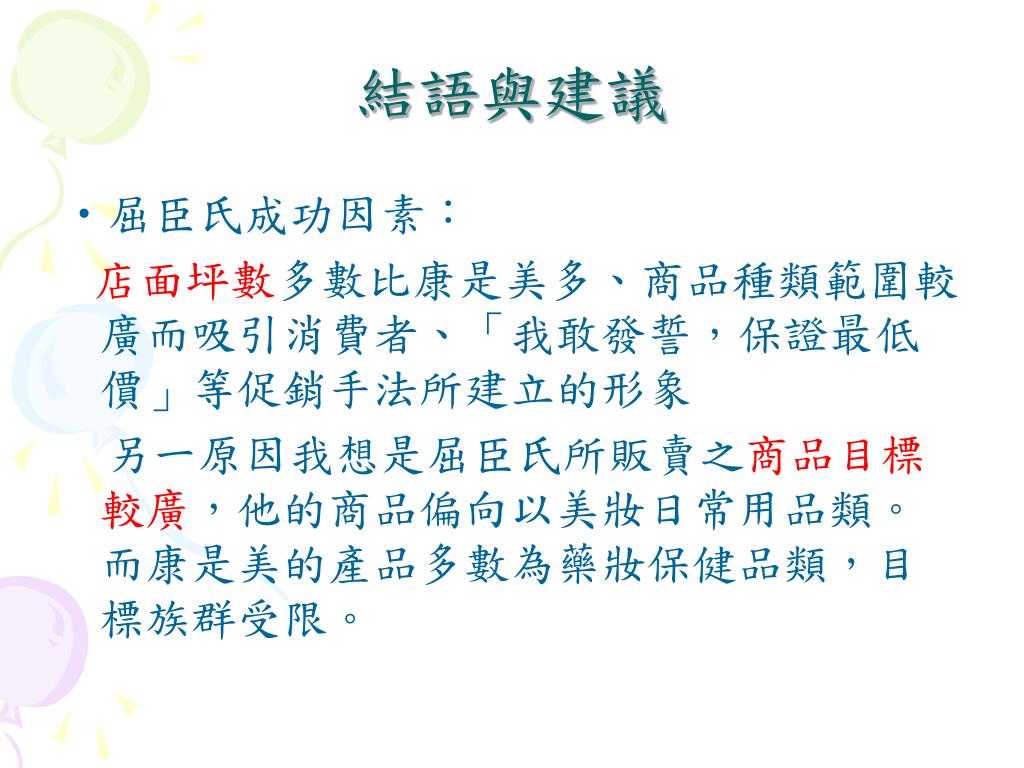 結語與建議

• 屈臣氏成功因素：

店面坪數多數比康是美多、商品種類範圍較廣而吸引消費者、「我敢發誓，保證最低價」等促銷手法所建立的形象

另一原因我想是屈臣氏所販賣之商品目標較廣，他的商品偏向以美妝日常用品類。而康是美的產品多數為藥妝保健品類，目標族群受限。